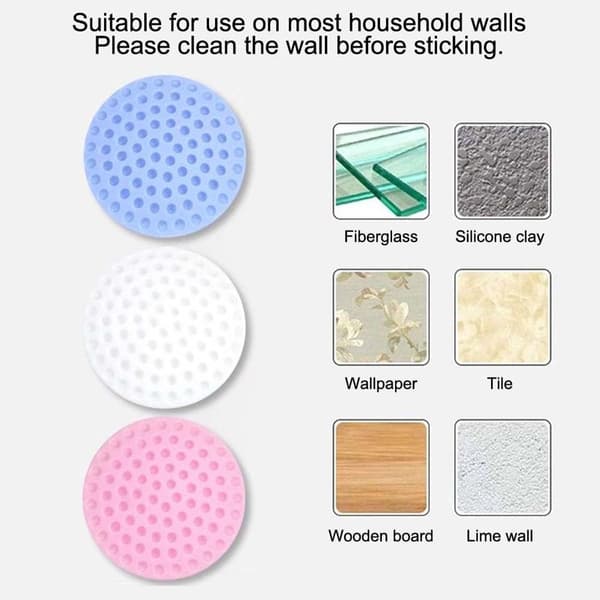 Suitable for use on most household walls
Please clean the wall before sticking.

Fiberglass

Silicone clay

Wallpaper

Tile

Wooden board

Lime wall